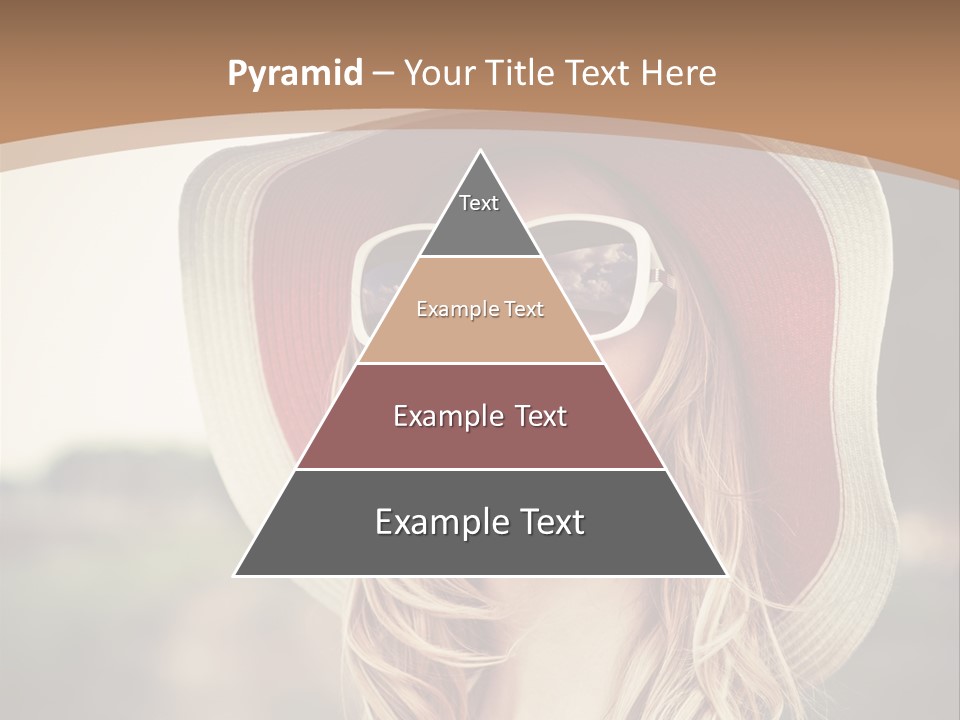 Pyramid – Your Title Text Here

Text

Example Text

Example Text

Example Text